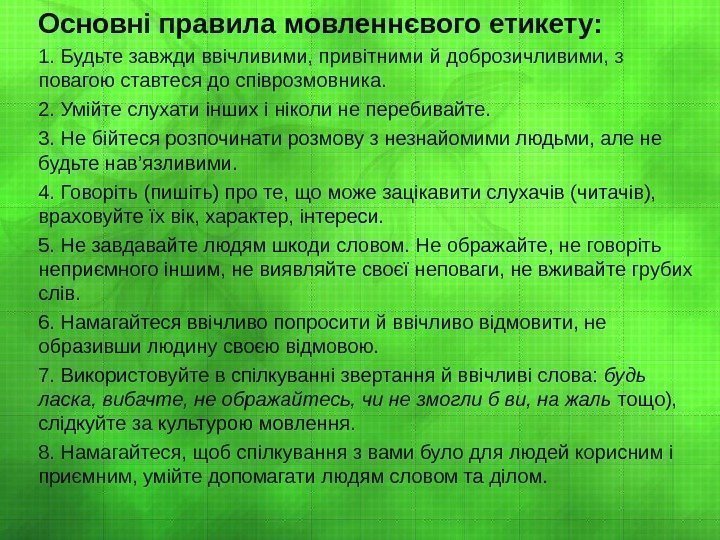 Основні правила мовленнєвого етикету:

1. Будьте завжди ввічливими, привітними й доброзичливими, з повагою ставтеся до співрозмовника.

2. Умійте слухати інших і ніколи не перебивайте.

3. Не бійтеся розпочинати розмову з незнайомими людьми, але не будьте нав'язливими.

4. Говоріть (пишіть) про те, що може зацікавити слухачів (читачів), враховуйте їх вік, характер, інтереси.

5. Не завдавайте людям шкоди словом. Не ображайте, не говоріть неприємного іншим, не виявляйте своєї неповаги, не вживайте грубих слів.

6. Намагайтеся ввічливо попросити й ввічливо відмовити, не образивши людину своєю відмовою.

7. Використовуйте в спілкуванні звертання й ввічливі слова: будь ласка, вибачте, не ображайтесь, чи не змогли б ви, на жаль тощо), слідкуйте за культурою мовлення.

8. Намагайтеся, щоб спілкування з вами було для людей корисним і приємним, умійте допомагати людям словом та ділом.